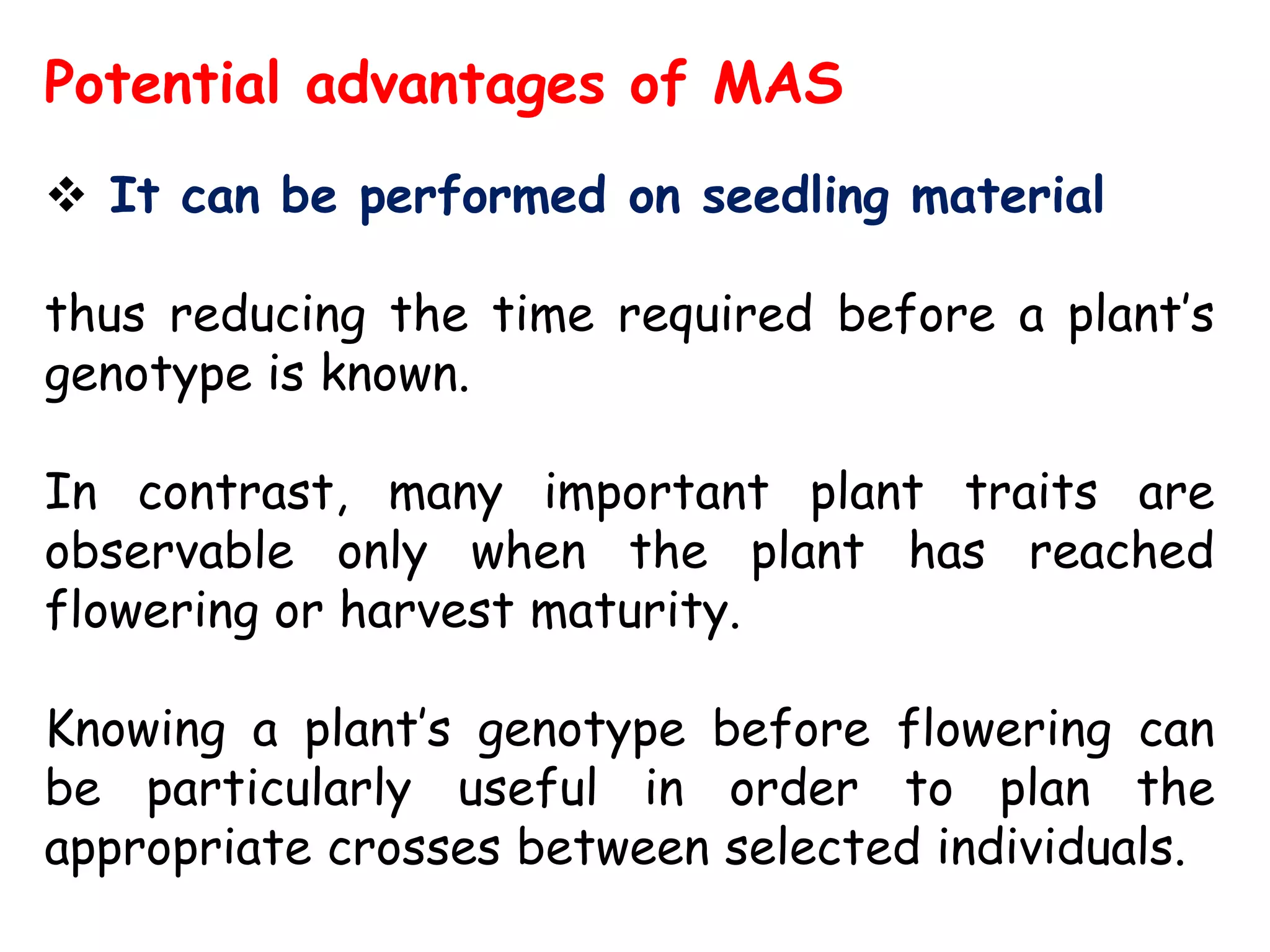 Potential advantages of MAS

❖ It can be performed on seedling material

thus reducing the time required before a plant's genotype is known.

In contrast, many important plant traits are observable only when the plant has reached flowering or harvest maturity.

Knowing a plant's genotype before flowering can be particularly useful in order to plan the appropriate crosses between selected individuals.